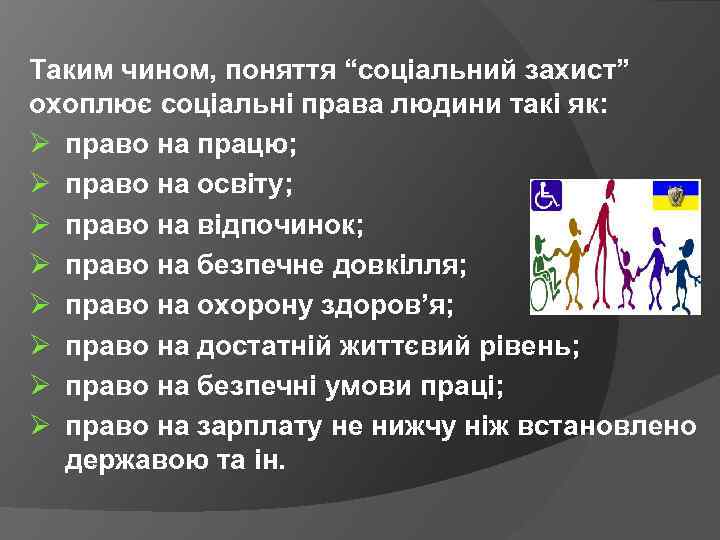 Таким чином, поняття “соціальний захист” охоплює соціальні права людини такі як:

➢ право на працю;
➢ право на освіту;
➢ право на відпочинок;
➢ право на безпечне довкілля;
➢ право на охорону здоров’я;
➢ право на достатній життєвий рівень;
➢ право на безпечні умови праці;
➢ право на зарплату не нижчу ніж встановлено державою та ін.